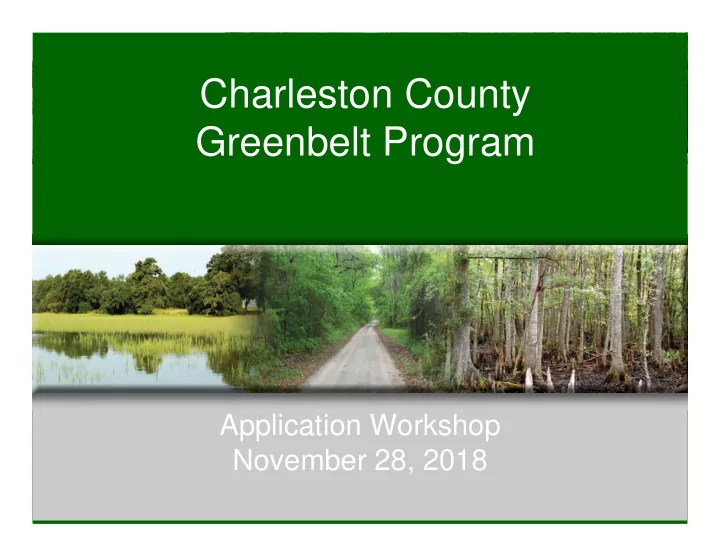 Charleston County
Greenbelt Program

Application Workshop
November 28, 2018